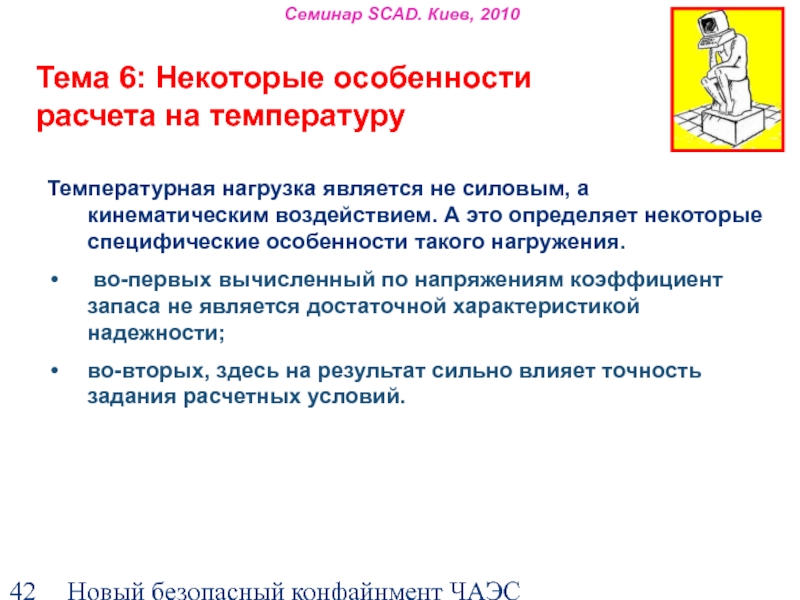 Семинар SCAD. Киев, 2010

Тема 6: Некоторые особенности расчета на температуру

Температурная нагрузка является не силовым, а кинематическим воздействием. А это определяет некоторые специфические особенности такого нагружения.

• во-первых вычисленный по напряжениям коэффициент запаса не является достаточной характеристикой надежности;

• во-вторых, здесь на результат сильно влияет точность задания расчетных условий.

42 Новый безопасный конфайнмент ЧАЭС